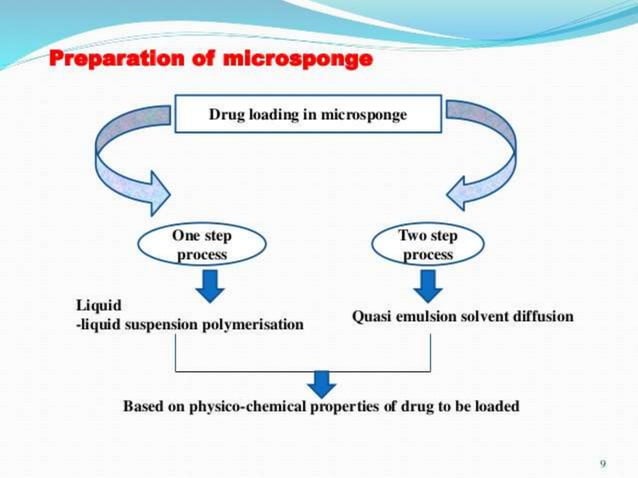 Preparation of microsponge

Drug loading in microsponge

One step process

Two step process

Liquid
-liquid suspension polymerisation

Quasi emulsion solvent diffusion

Based on physico-chemical properties of drug to be loaded

9